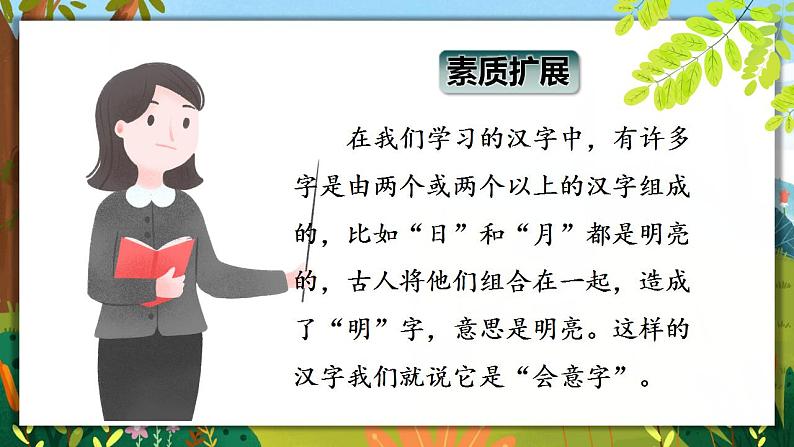 素质扩展

在我们学习的汉字中，有许多字是由两个或两个以上的汉字组成的，比如“日”和“月”都是明亮的，古人将他们组合在一起，造成了“明”字，意思是明亮。这样的汉字我们就说它是“会意字”。